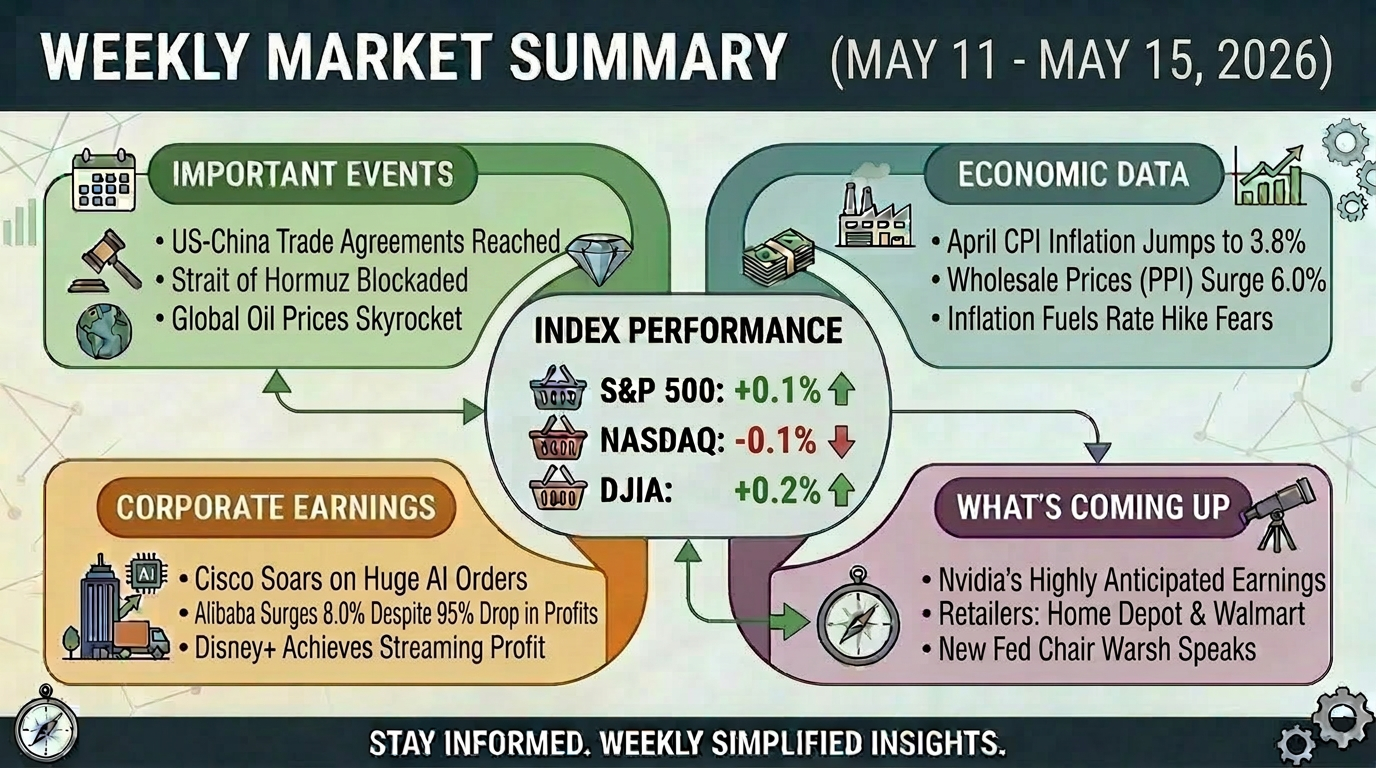 WEEKLY MARKET SUMMARY (MAY 11 - MAY 15, 2026)

IMPORTANT EVENTS
• US-China Trade Agreements Reached
• Strait of Hormuz Blockaded
• Global Oil Prices Skyrocket

ECONOMIC DATA
• April CPI Inflation Jumps to 3.8%
• Wholesale Prices (PPI) Surge 6.0%
• Inflation Fuels Rate Hike Fears

INDEX PERFORMANCE
S&P 500: +0.1%
NASDAQ: -0.1%
DJIA: +0.2%

CORPORATE EARNINGS
AI
• Cisco Soars on Huge AI Orders
• Alibaba Surges 8.0% Despite 95% Drop in Profits
• Disney+ Achieves Streaming Profit

WHAT'S COMING UP
• Nvidia's Highly Anticipated Earnings
• Retailers: Home Depot & Walmart
• New Fed Chair Warsh Speaks

STAY INFORMED. WEEKLY SIMPLIFIED INSIGHTS.